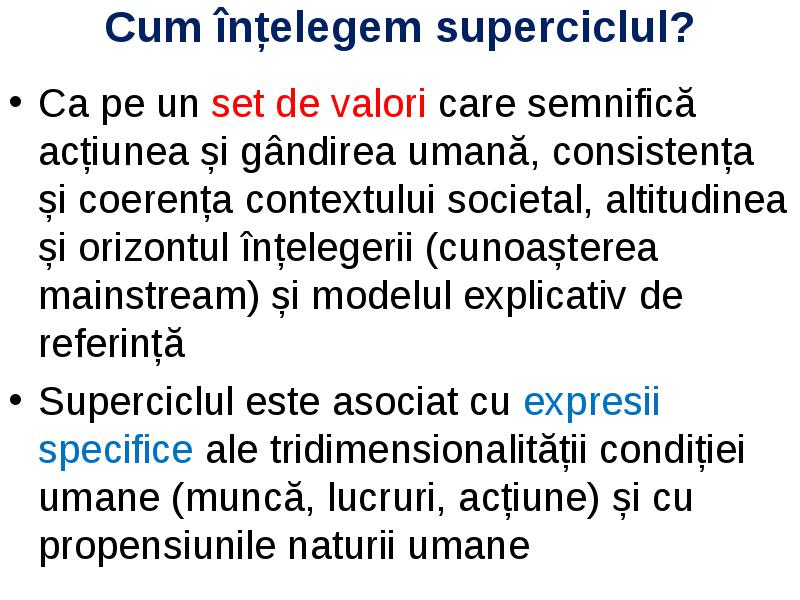 Cum înțelegem superciclul?

• Ca pe un set de valori care semnifică acțiunea și gândirea umană, consistența și coerența contextului societal, altitudinea și orizontul înțelegerii (cunoașterea mainstream) și modelul explicativ de referință

• Superciclul este asociat cu expresii specifice ale tridimensionalității condiției umane (muncă, lucruri, acțiune) și cu propensiunile naturii umane